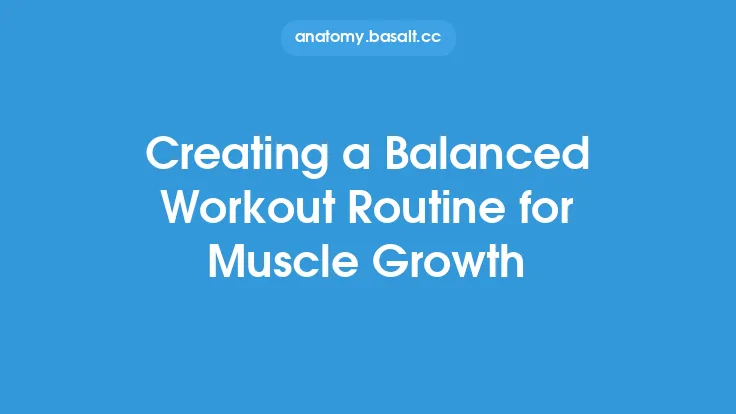 anatomy.basalt.cc

Creating a Balanced Workout Routine for Muscle Growth